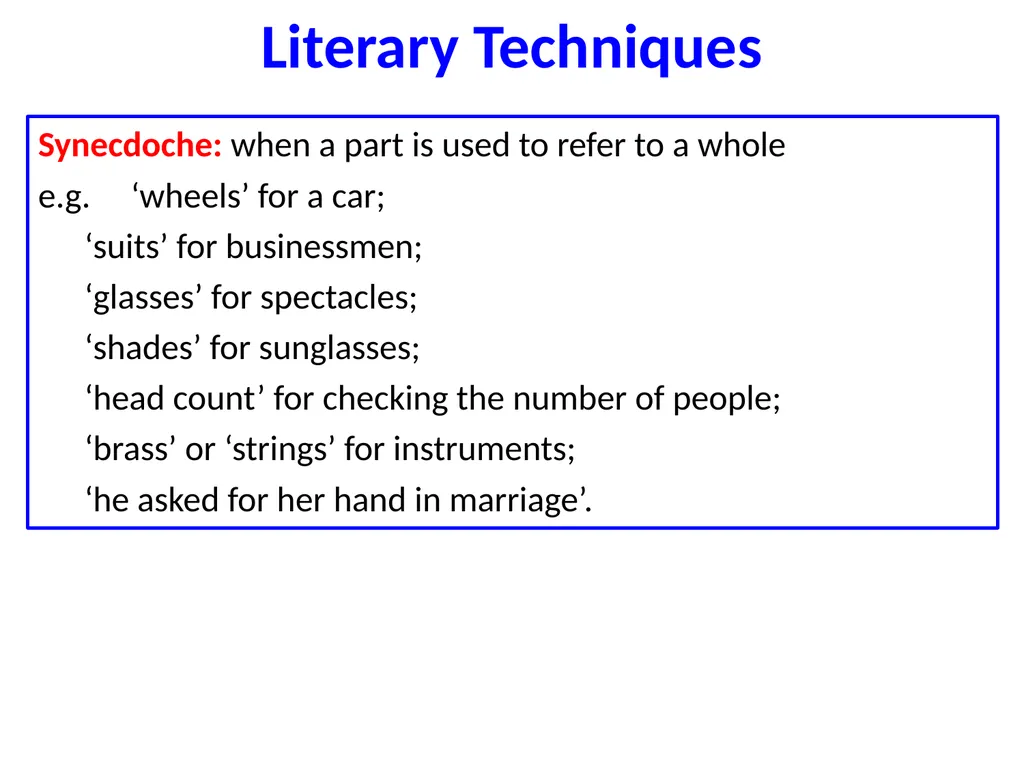 Literary Techniques

Synecdoche: when a part is used to refer to a whole
e.g. ‘wheels’ for a car;
‘suits’ for businessmen;
‘glasses’ for spectacles;
‘shades’ for sunglasses;
‘head count’ for checking the number of people;
‘brass’ or ‘strings’ for instruments;
‘he asked for her hand in marriage’.